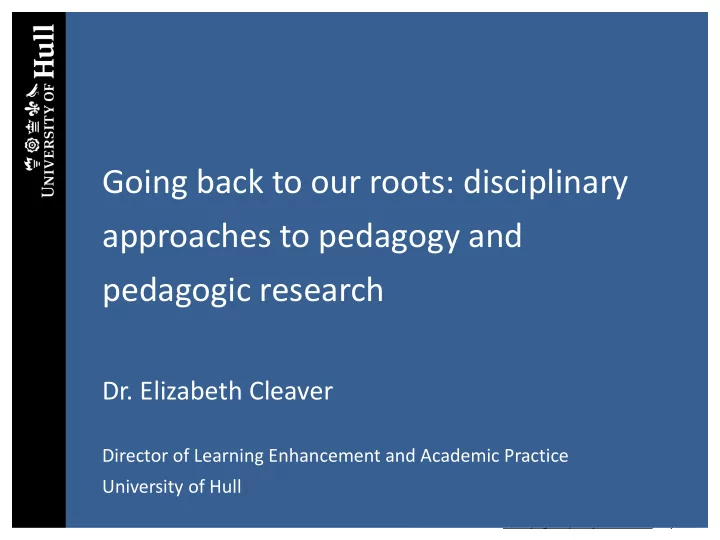 UNIVERSITY OF Hull

Going back to our roots: disciplinary approaches to pedagogy and pedagogic research

Dr. Elizabeth Cleaver

Director of Learning Enhancement and Academic Practice
University of Hull